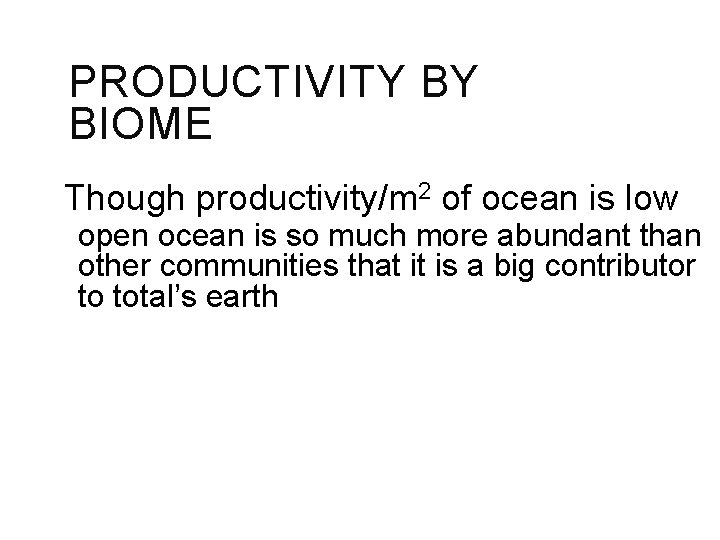 PRODUCTIVITY BY BIOME

Though productivity/m$^2$ of ocean is low

open ocean is so much more abundant than other communities that it is a big contributor to total’s earth